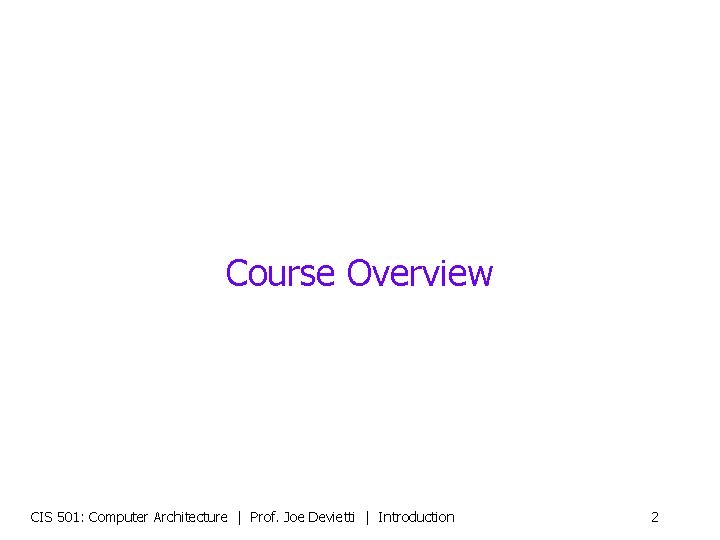 Course Overview

CIS 501: Computer Architecture | Prof. Joe Devietti | Introduction

2